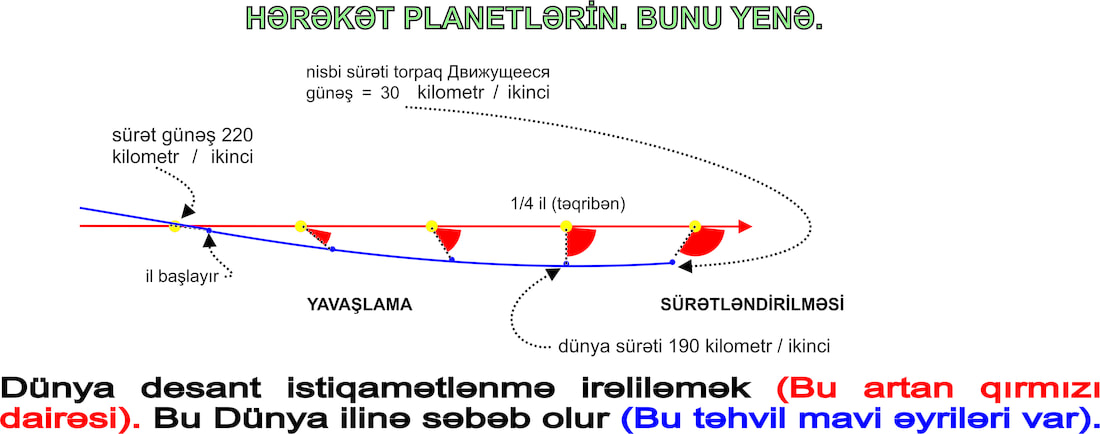 HƏRƏKƏT PLANETLƏRİN. BUNU YENƏ.

nisbi sürəti torpaq Движущееся günəş = 30 kilometr / ikinci

sürət günəş 220 kilometr / ikinci

1/4 il (təqribən)

il başlayır

YAVAŞLAMA

SÜRƏTLƏNDİRİLMƏSİ

dünya sürəti 190 kilometr / ikinci

Dünya desant istiqamətlənmə irəliləmək (Bu artan qırmızı dairəsi). Bu Dünya ilinə səbəb olur (Bu təhvil mavi əyriləri var).